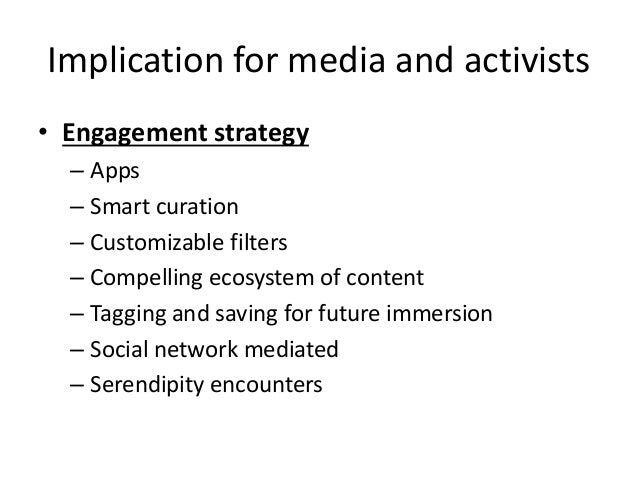 Implication for media and activists

• Engagement strategy
– Apps
– Smart curation
– Customizable filters
– Compelling ecosystem of content
– Tagging and saving for future immersion
– Social network mediated
– Serendipity encounters